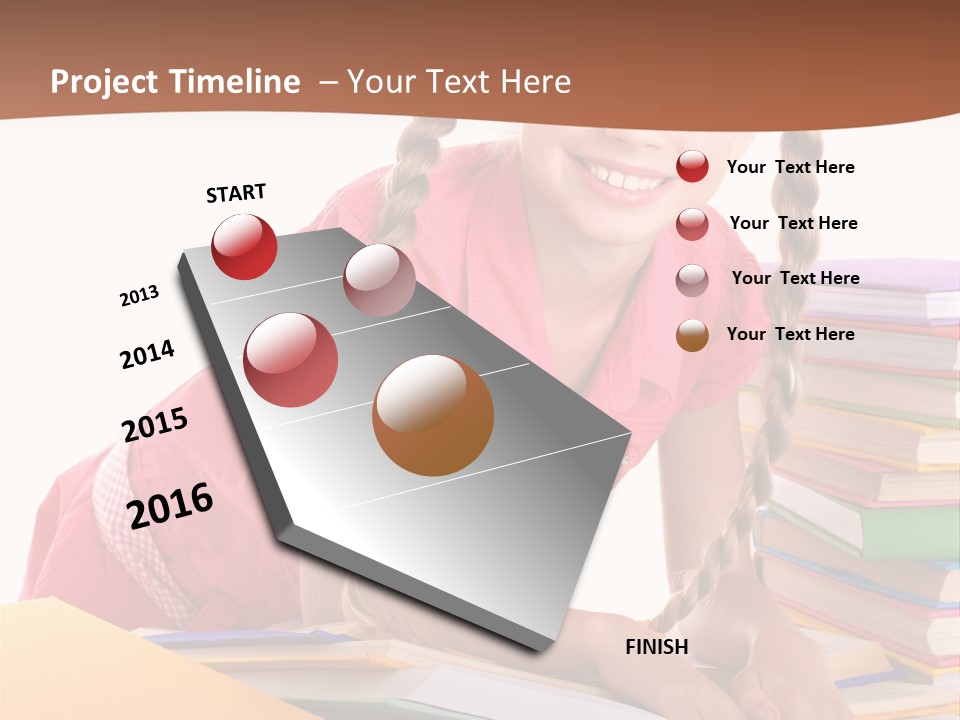 Project Timeline – Your Text Here

START

2013

2014

2015

2016

FINISH

Your Text Here

Your Text Here

Your Text Here

Your Text Here